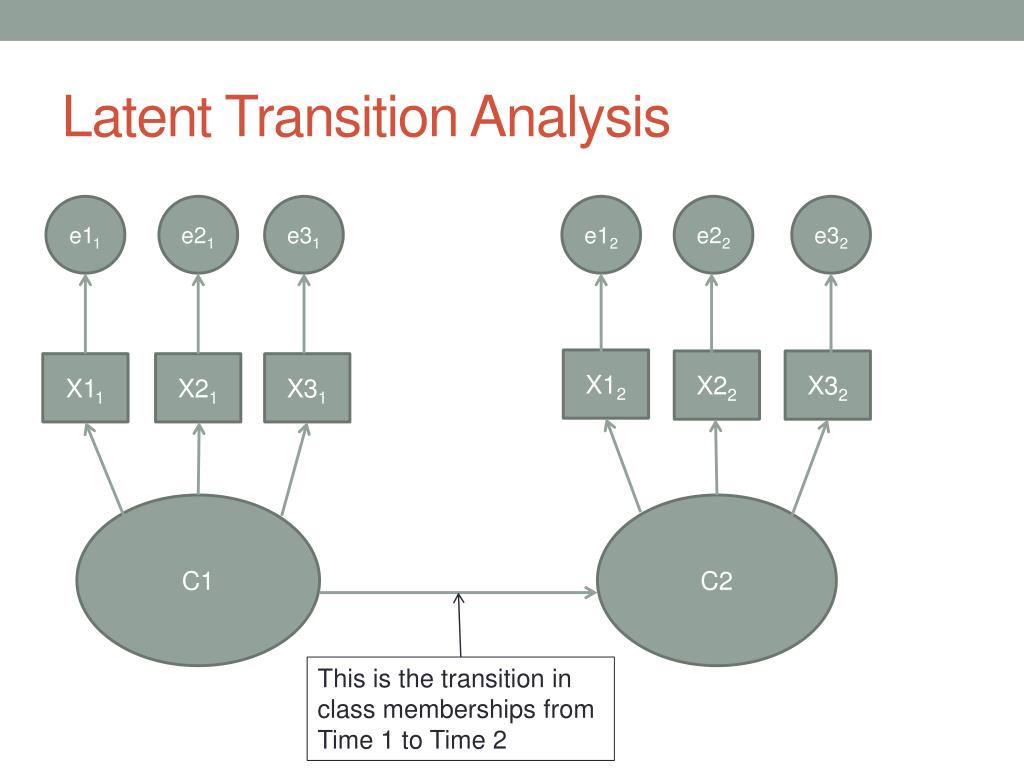 Latent Transition Analysis

$e1_1$ $e2_1$ $e3_1$ $e1_2$ $e2_2$ $e3_2$

$X1_1$ $X2_1$ $X3_1$ $X1_2$ $X2_2$ $X3_2$

C1 C2

This is the transition in class memberships from Time 1 to Time 2